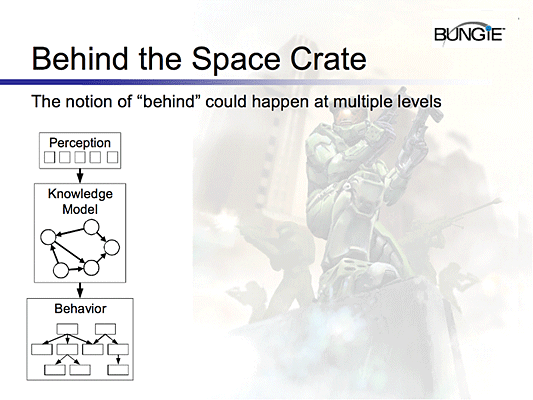 BUNGIE

Behind the Space Crate

The notion of “behind” could happen at multiple levels

Perception

Knowledge Model

Behavior